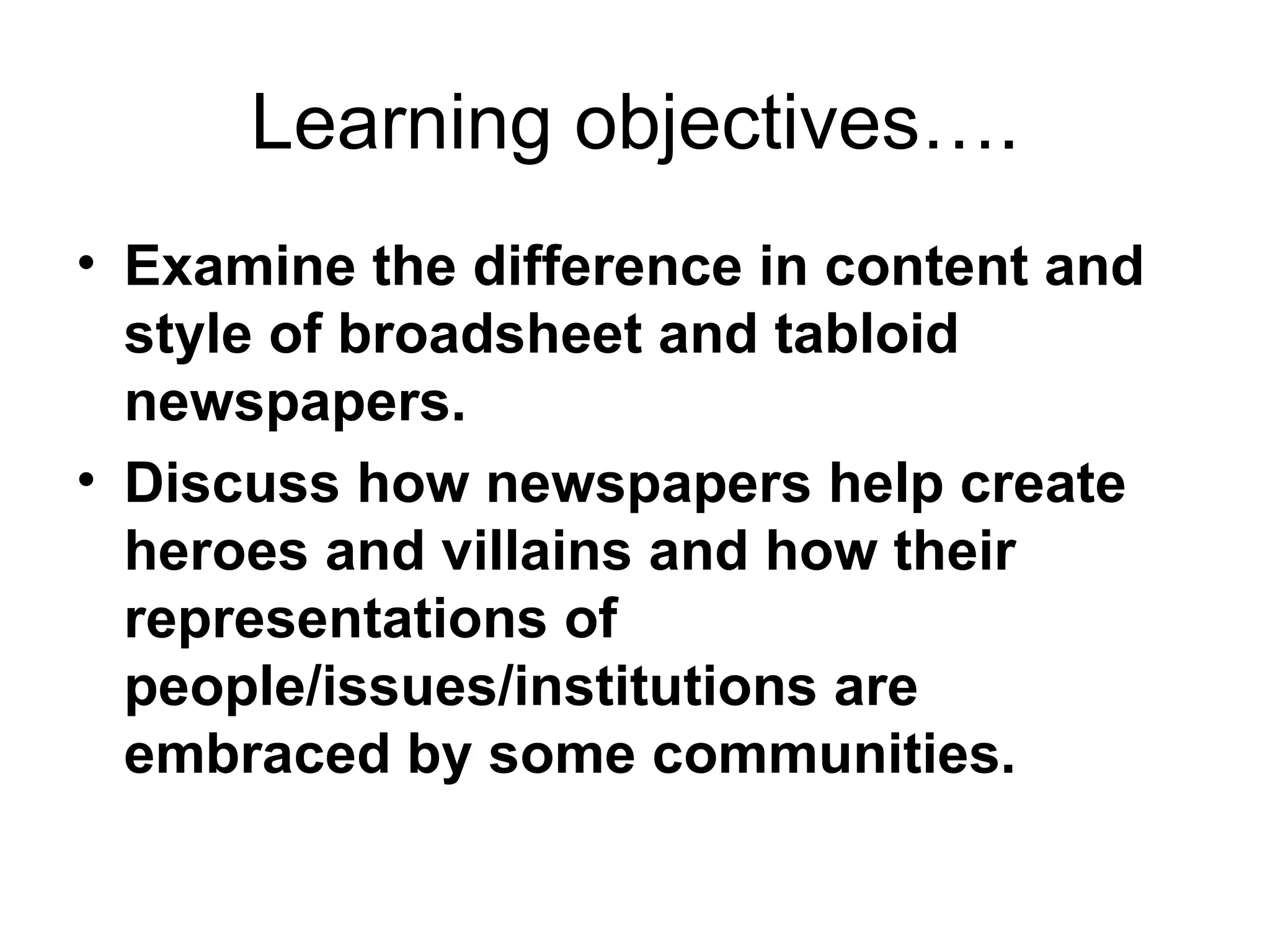 Learning objectives….

• Examine the difference in content and style of broadsheet and tabloid newspapers.
• Discuss how newspapers help create heroes and villains and how their representations of people/issues/institutions are embraced by some communities.